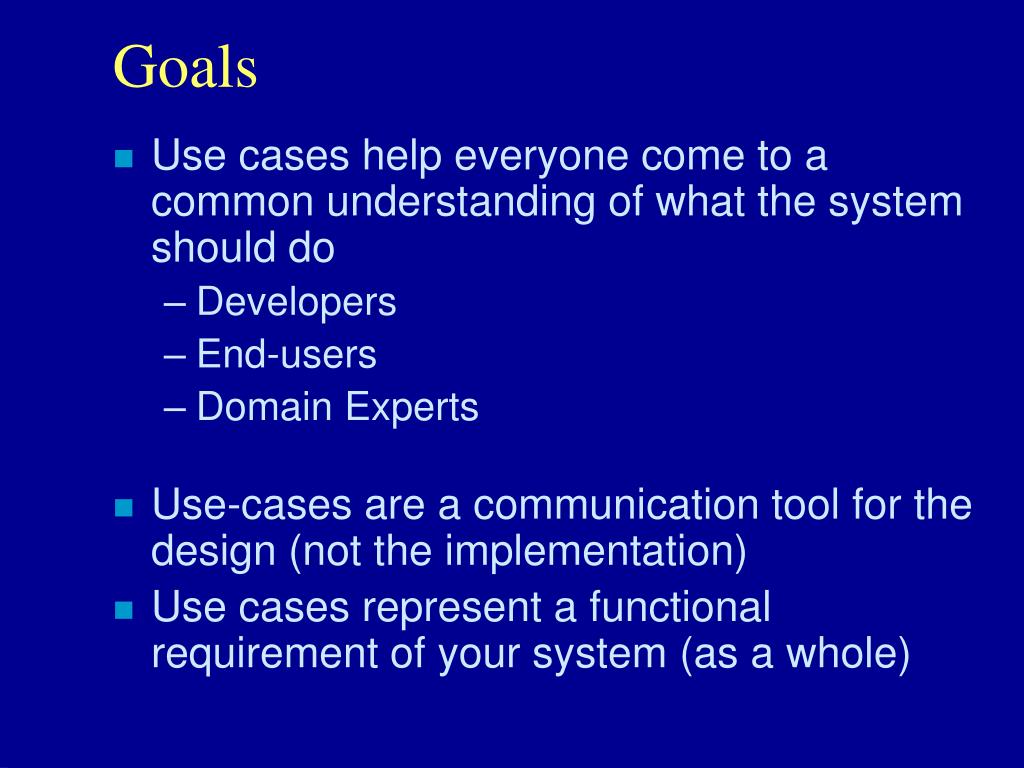 Goals

- Use cases help everyone come to a common understanding of what the system should do
  – Developers
  – End-users
  – Domain Experts

- Use-cases are a communication tool for the design (not the implementation)
- Use cases represent a functional requirement of your system (as a whole)